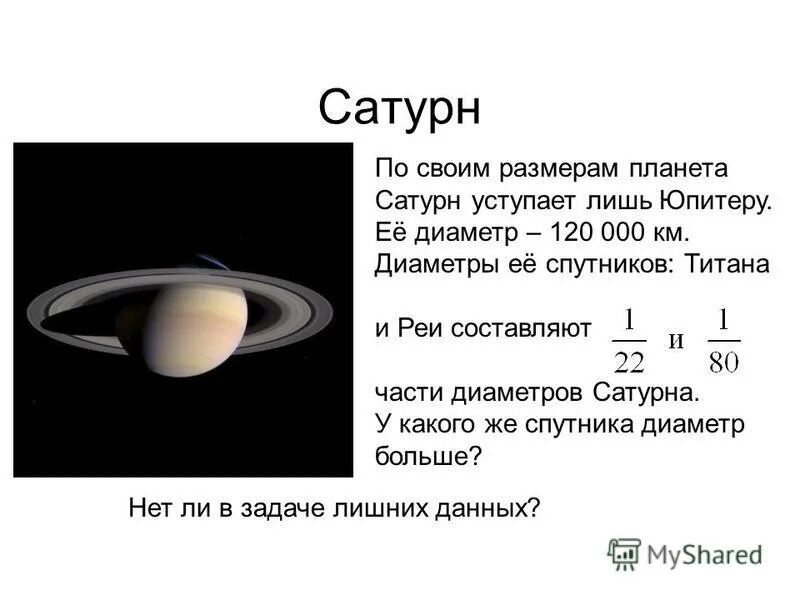 Сатурн

По своим размерам планета Сатурн уступает лишь Юпитеру. Её диаметр – 120 000 км. Диаметры её спутников: Титана и Реи составляют $\frac{1}{22}$ и $\frac{1}{80}$ части диаметров Сатурна. У какого же спутника диаметр больше?

Нет ли в задаче лишних данных?

MyShared